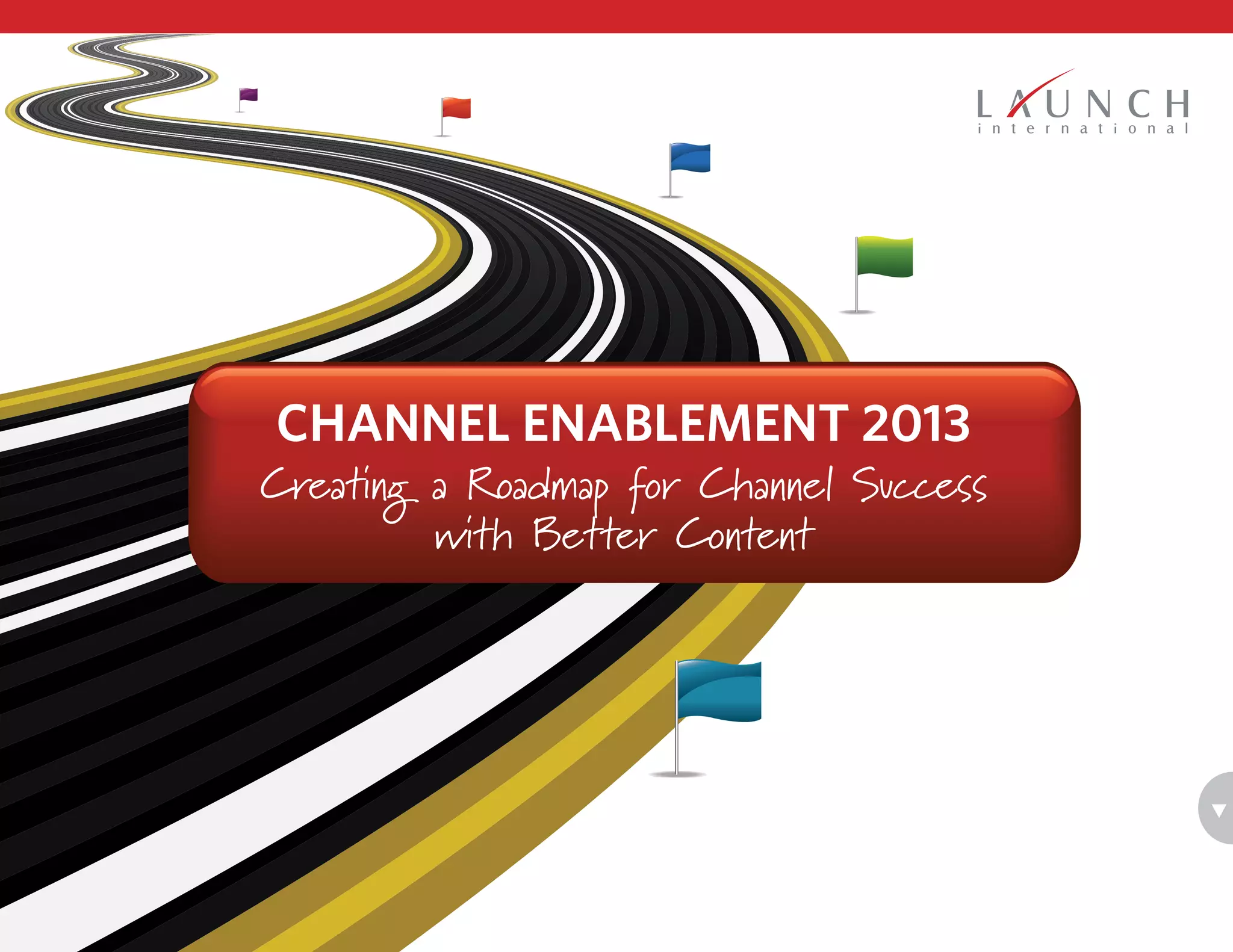 LAUNCH
international

CHANNEL ENABLEMENT 2013
Creating a Roadmap for Channel Success with Better Content